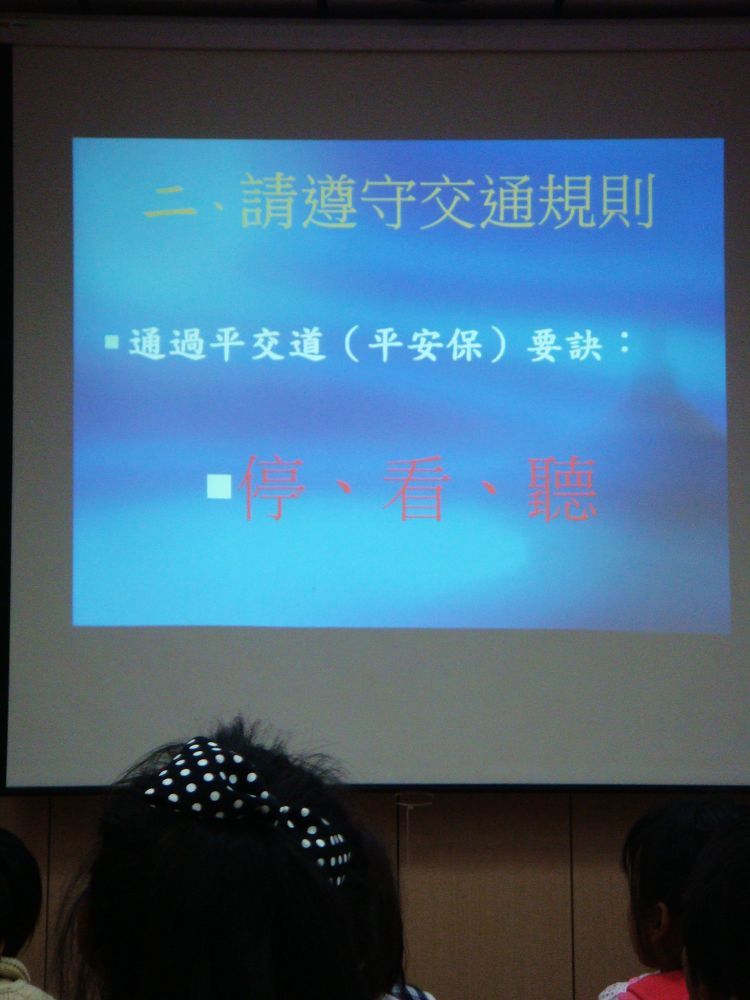 二、請遵守交通規則

▪ 通過平交道（平安保）要訣：

▪ 停、看、聽